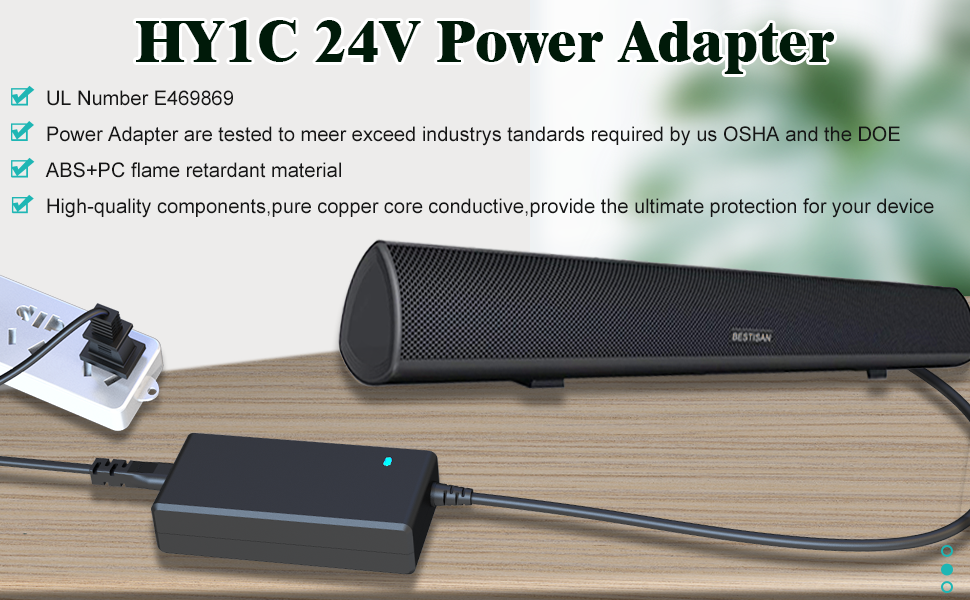 HY1C 24V Power Adapter

UL Number E469869

Power Adapter are tested to meer exceed industrys tandards required by us OSHA and the DOE

ABS+PC flame retardant material

High-quality components,pure copper core conductive,provide the ultimate protection for your device

BESTISAN